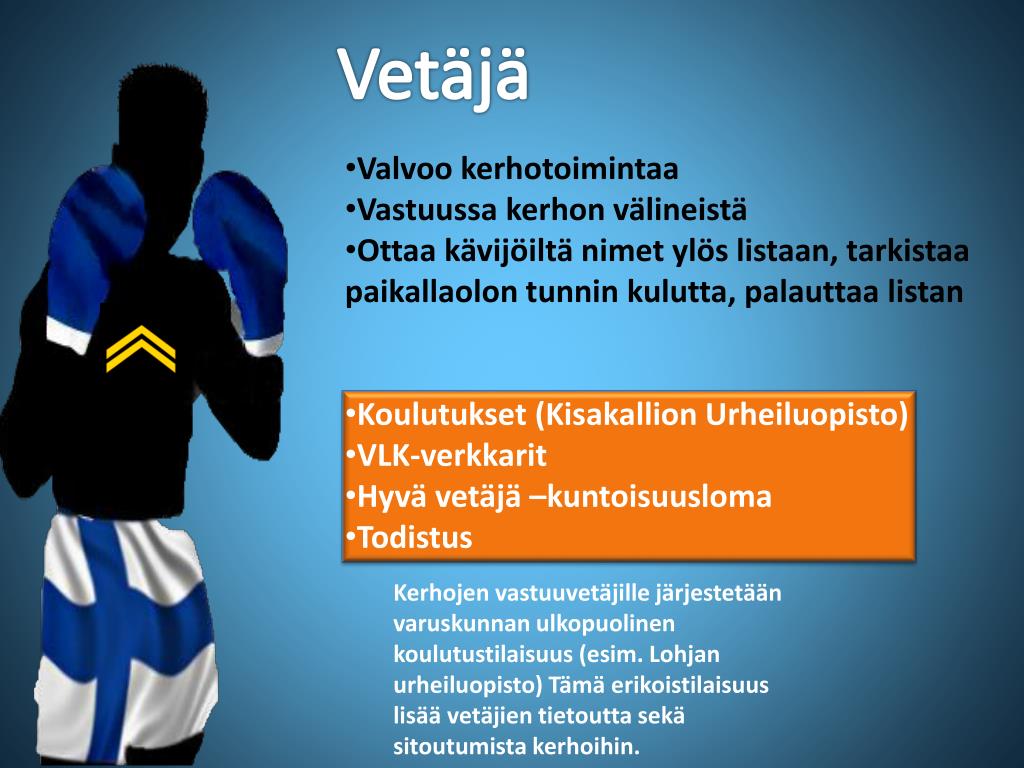 Vetäjä

•Valvoo kerhotoimintaa
•Vastuussa kerhon välineistä
•Ottaa kävijöiltä nimet ylös listaan, tarkistaa paikallaolon tunnin kulutta, palauttaa listan

•Koulutukset (Kisakallion Urheiluopisto)
•VLK-verkkarit
•Hyvä vetäjä –kuntoisuusloma
•Todistus

Kerhojen vastuuvetäjille järjestetään varuskunnan ulkopuolinen koulutustilaisuus (esim. Lohjan urheiluopisto) Tämä erikoistilaisuus lisää vetäjien tietoutta sekä sitoutumista kerhoihin.